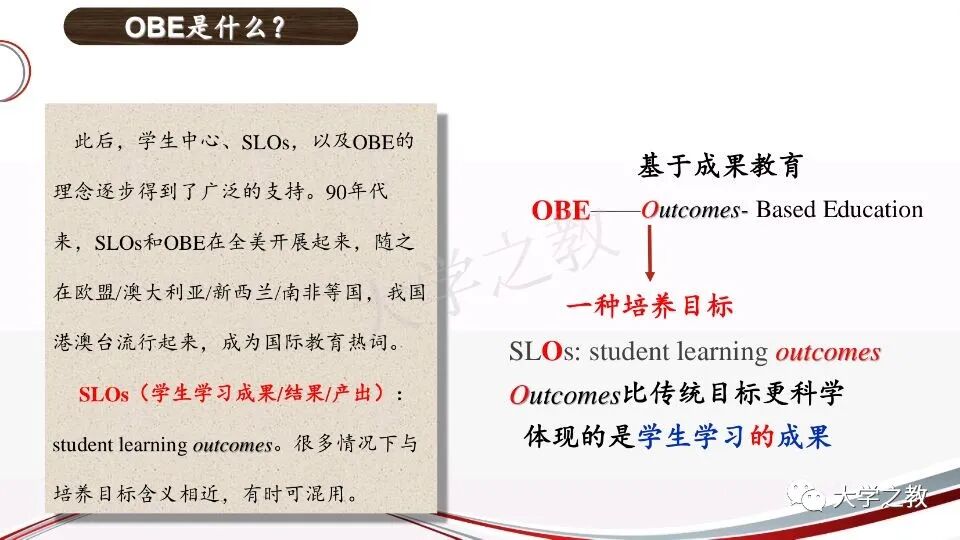 OBE是什么？

此后，学生中心、SLOs，以及OBE的理念逐步得到了广泛的支持。90年代来，SLOs和OBE在全美开展起来，随之在欧盟/澳大利亚/新西兰/南非等国，我国港澳台流行起来，成为国际教育热词。

SLOs（学生学习成果/结果/产出）：student learning outcomes。很多情况下与培养目标含义相近，有时可混用。

基于成果教育

OBE——Outcomes- Based Education

一种培养目标

SLOs: student learning outcomes

Outcomes比传统目标更科学

体现的是学生学习的成果

大学之教

大学之教